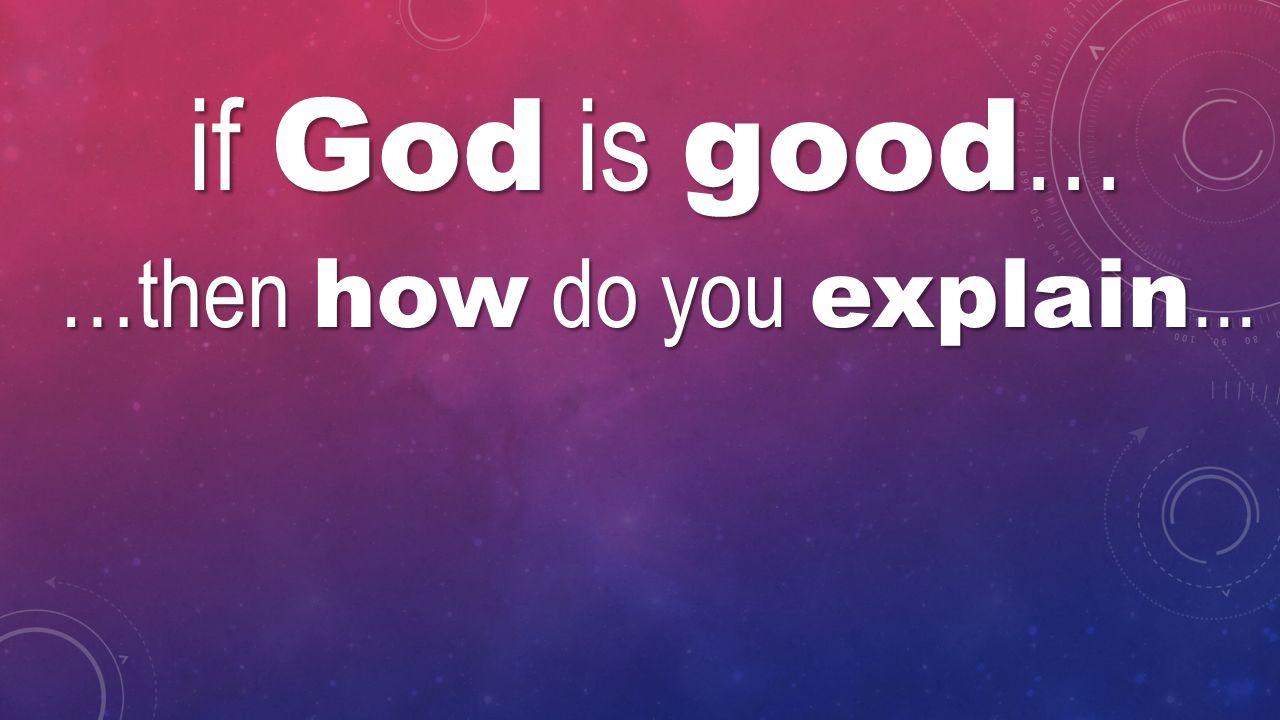 if God is good…
…then how do you explain...